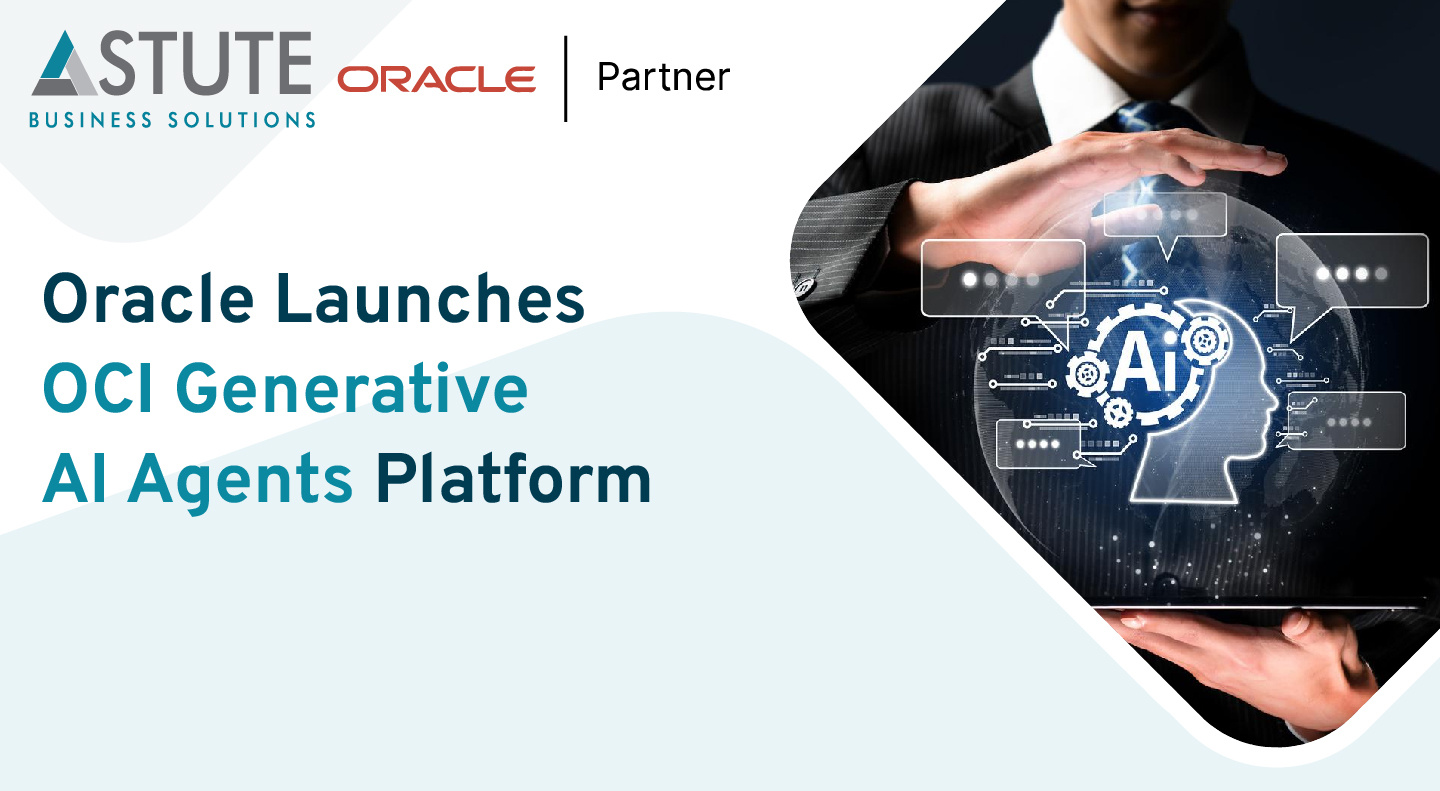 ASTUTE
BUSINESS SOLUTIONS

ORACLE | Partner

Oracle Launches OCI Generative AI Agents Platform

Ai